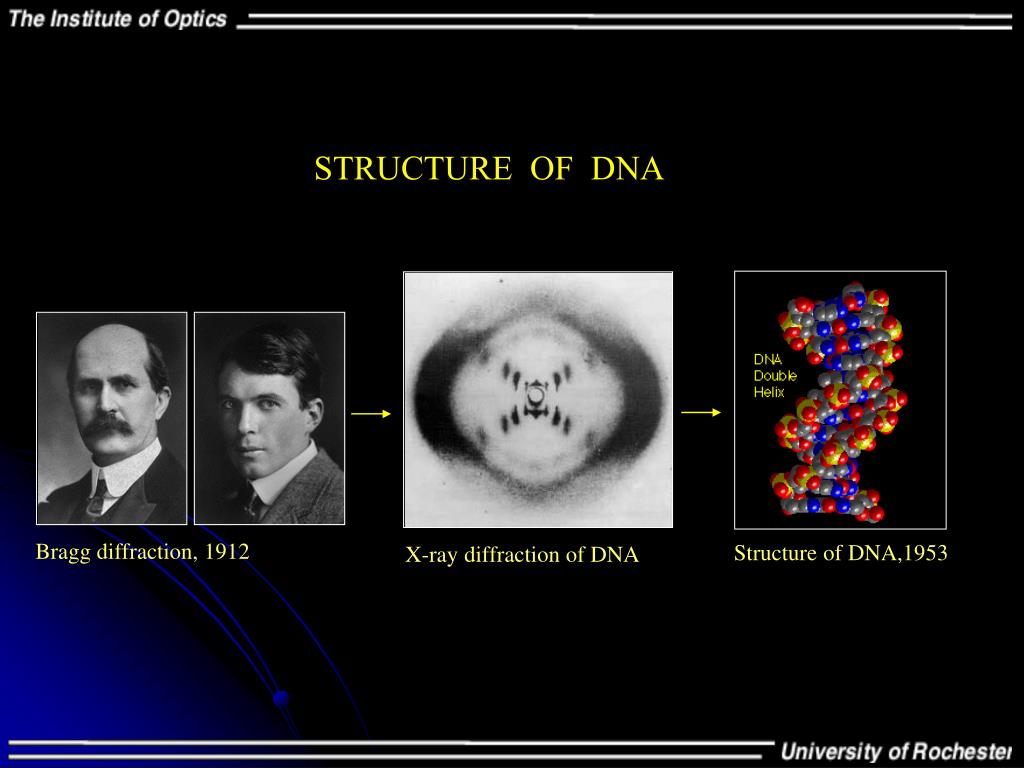 The Institute of Optics

STRUCTURE OF DNA

DNA Double Helix

Bragg diffraction, 1912

X-ray diffraction of DNA

Structure of DNA,1953

University of Rochester